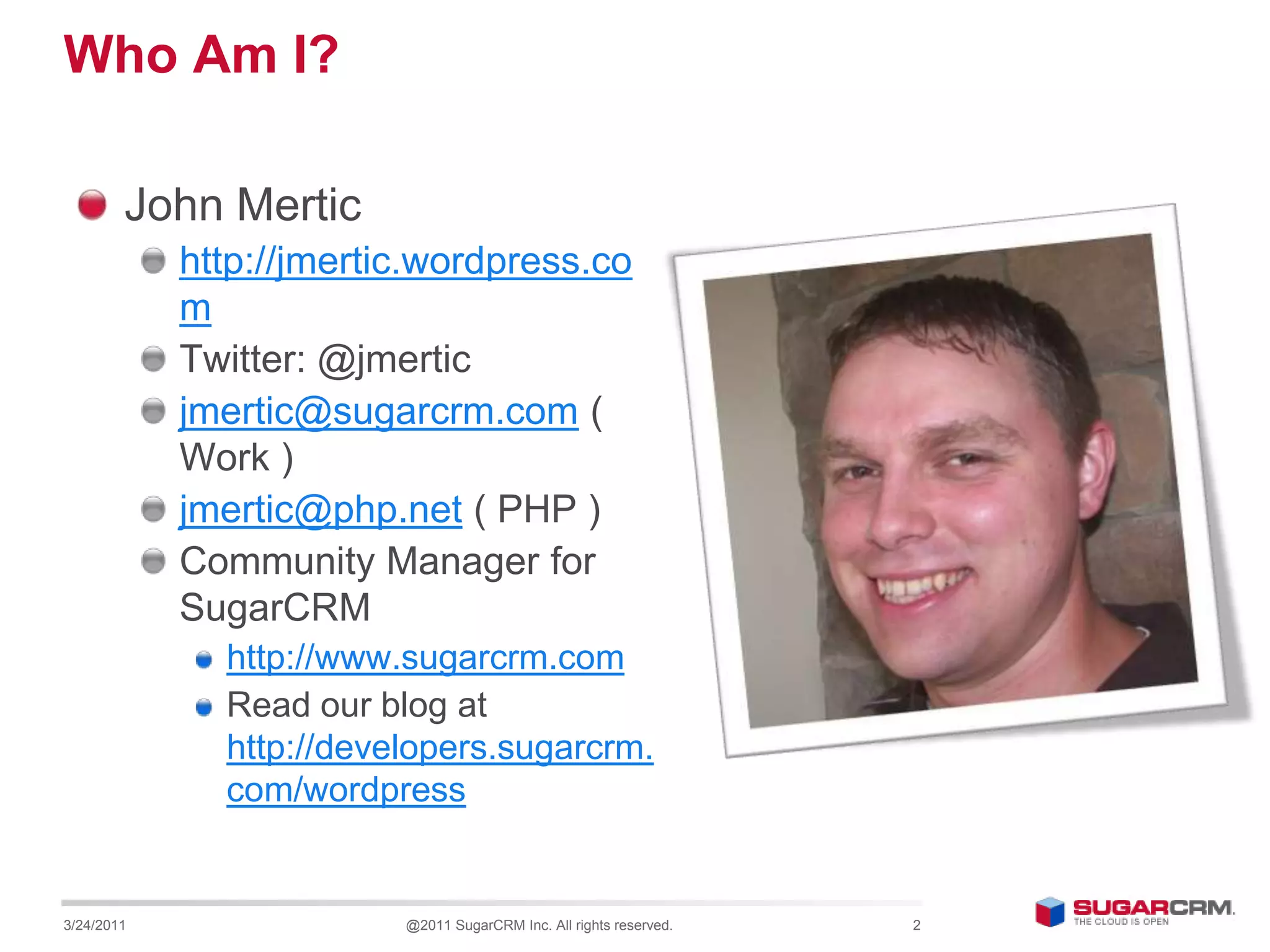 Who Am I?

John Mertic
http://jmertic.wordpress.com
Twitter: @jmertic
jmertic@sugarcrm.com ( Work )
jmertic@php.net ( PHP )
Community Manager for SugarCRM
http://www.sugarcrm.com
Read our blog at http://developers.sugarcrm.com/wordpress

3/24/2011
@2011 SugarCRM Inc. All rights reserved.
2

SUGARCRM.
THE CLOUD IS OPEN